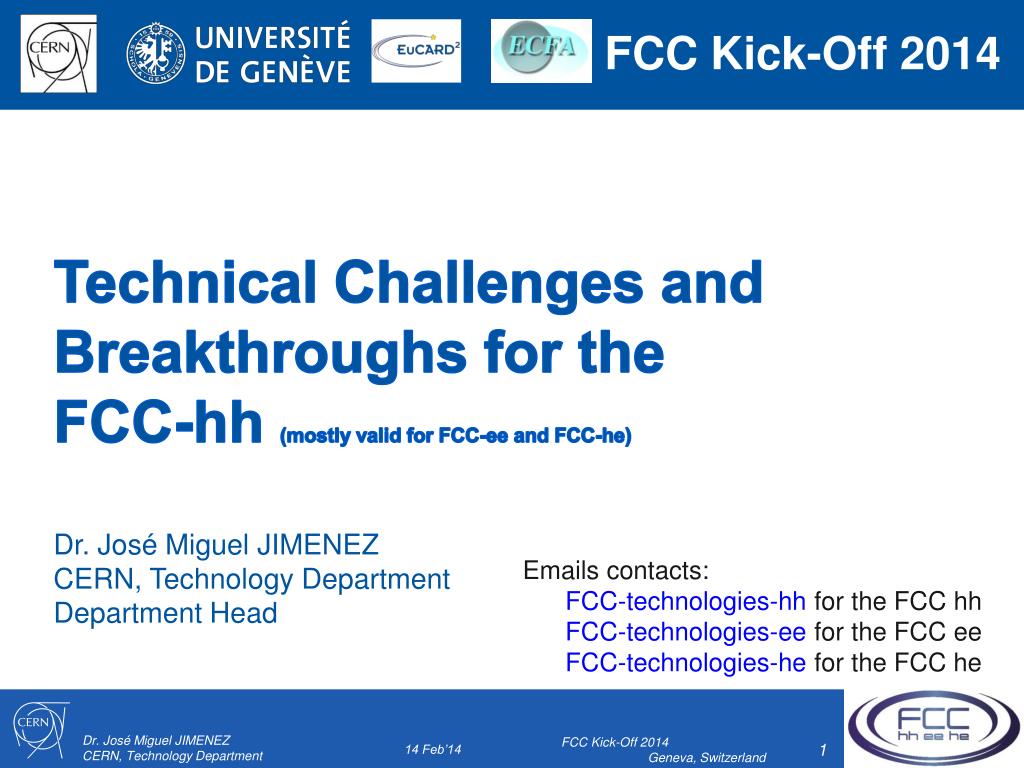 CERN
UNIVERSITÉ DE GENÈVE
EuCARD²
ECFA
FCC Kick-Off 2014

Technical Challenges and Breakthroughs for the FCC-hh (mostly valid for FCC-ee and FCC-he)

Dr. José Miguel JIMENEZ
CERN, Technology Department
Department Head

Emails contacts:
FCC-technologies-hh for the FCC hh
FCC-technologies-ee for the FCC ee
FCC-technologies-he for the FCC he

CERN
Dr. José Miguel JIMENEZ
CERN, Technology Department
14 Feb'14
FCC Kick-Off 2014
Geneva, Switzerland
1
FCC
hh ee he